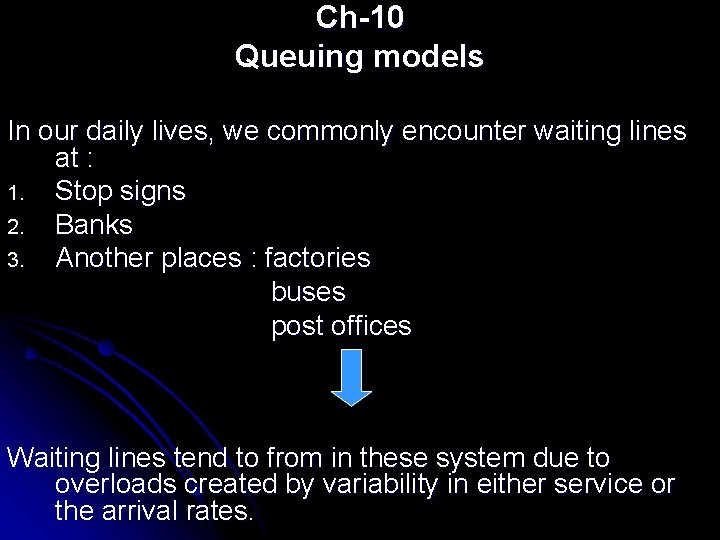 Ch-10
Queuing models

In our daily lives, we commonly encounter waiting lines at :
1. Stop signs
2. Banks
3. Another places : factories
buses
post offices

Waiting lines tend to from in these system due to overloads created by variability in either service or the arrival rates.